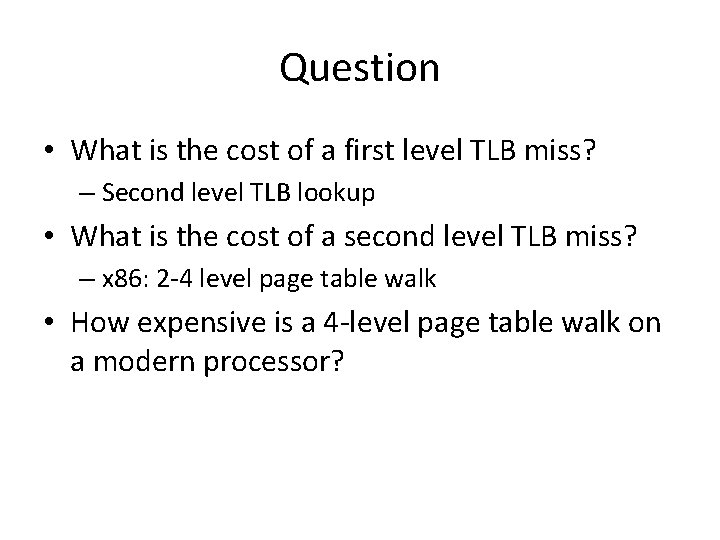 Question

• What is the cost of a first level TLB miss?
– Second level TLB lookup
• What is the cost of a second level TLB miss?
– x86: 2-4 level page table walk
• How expensive is a 4-level page table walk on a modern processor?